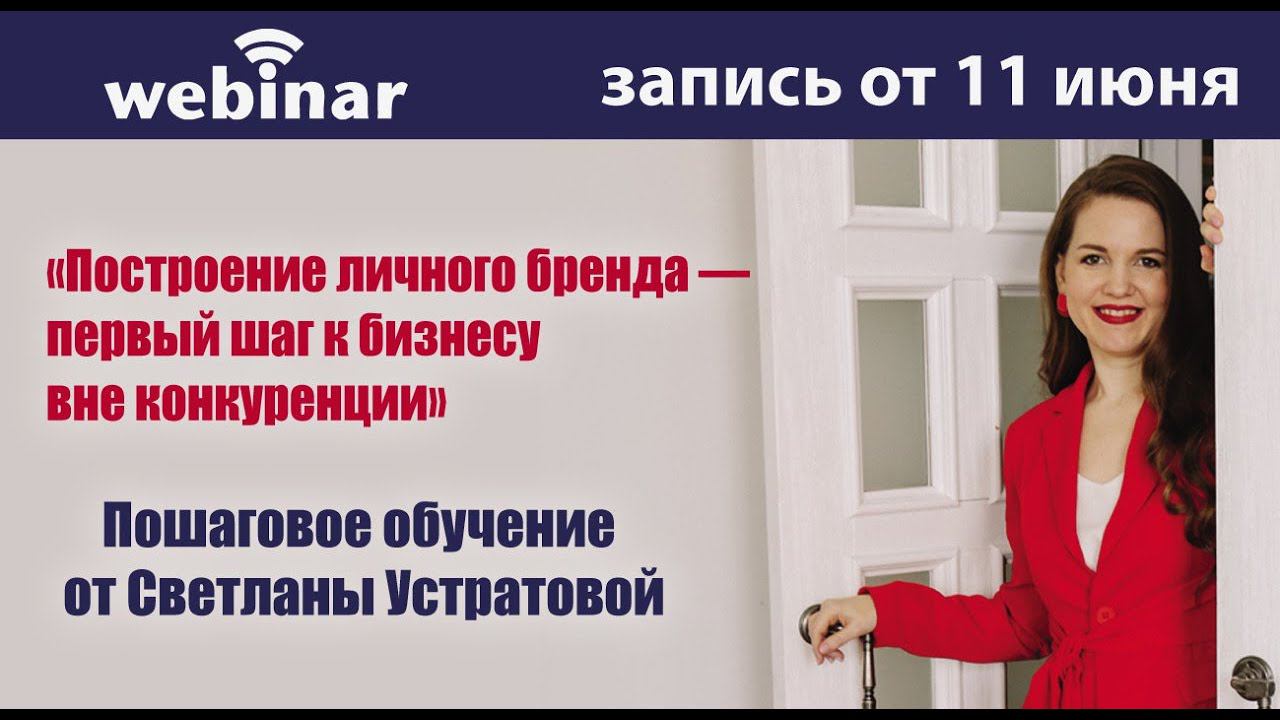 webinar

запись от 11 июня

«Построение личного бренда — первый шаг к бизнесу вне конкуренции»

Пошаговое обучение от Светланы Устратовой